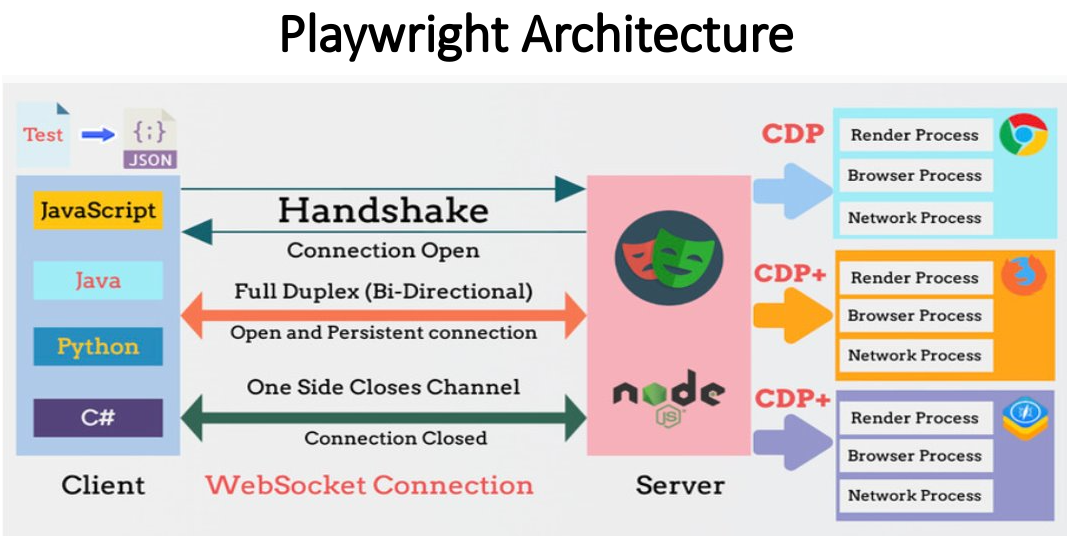 Playwright Architecture

Test
{;}
JSON

JavaScript
Java
Python
C#

Client

Handshake
Connection Open
Full Duplex (Bi-Directional)
Open and Persistent connection
One Side Closes Channel
Connection Closed

WebSocket Connection

node JS

Server

CDP
Render Process
Browser Process
Network Process

CDP+
Render Process
Browser Process
Network Process

CDP+
Render Process
Browser Process
Network Process